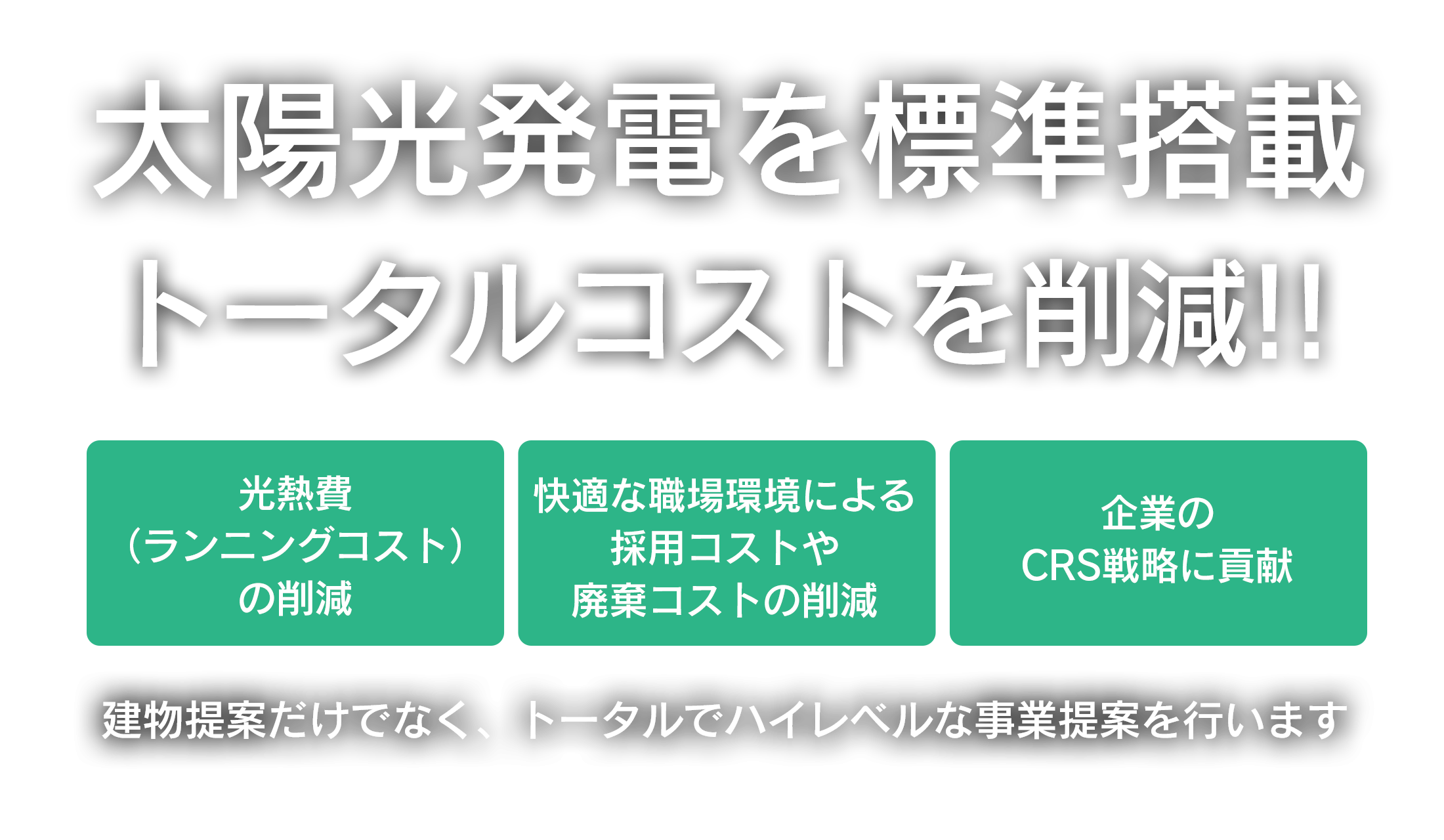 太陽光発電を標準搭載
トータルコストを削減!!

光熱費
（ランニングコスト）
の削減

快適な職場環境による
採用コストや
廃棄コストの削減

企業の
CRS戦略に貢献

建物提案だけでなく、トータルでハイレベルな事業提案を行います